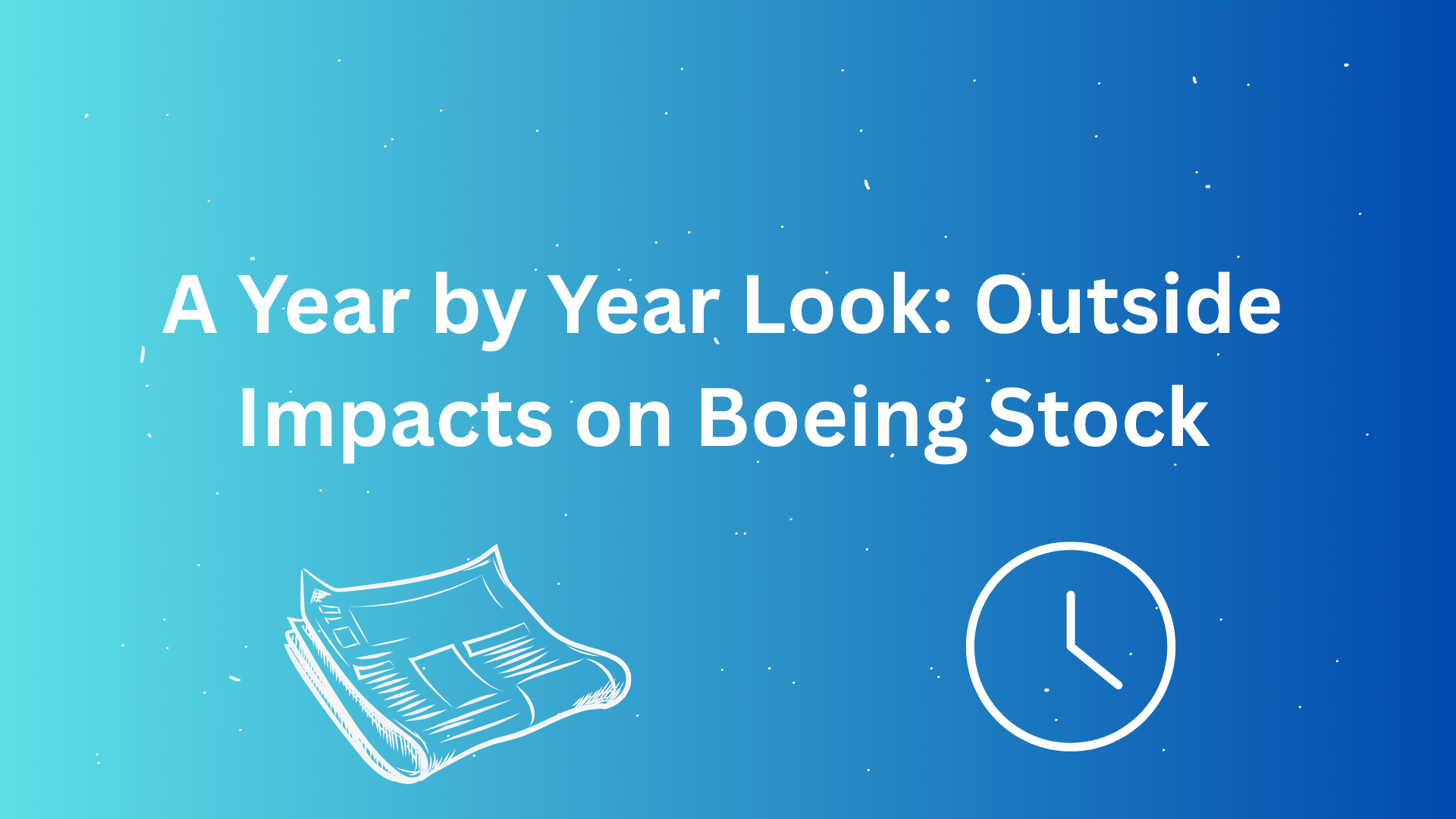 A Year by Year Look: Outside Impacts on Boeing Stock